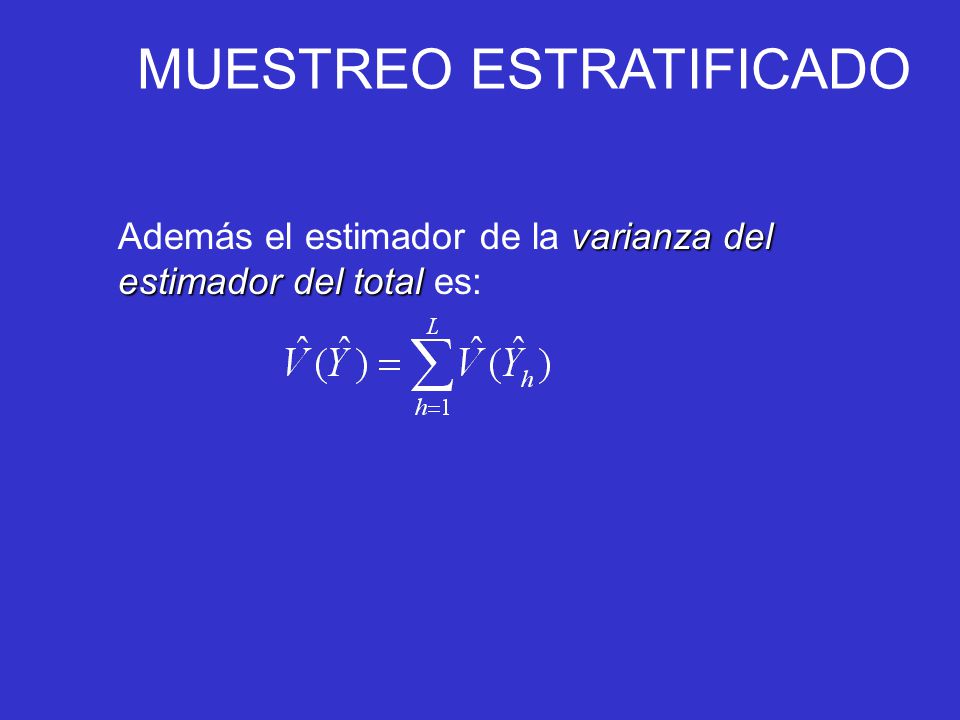 MUESTREO ESTRATIFICADO

Además el estimador de la varianza del estimador del total es:

$\hat{V}(\hat{Y}) = \sum_{h=1}^{L} \hat{V}(\hat{Y}_h)$